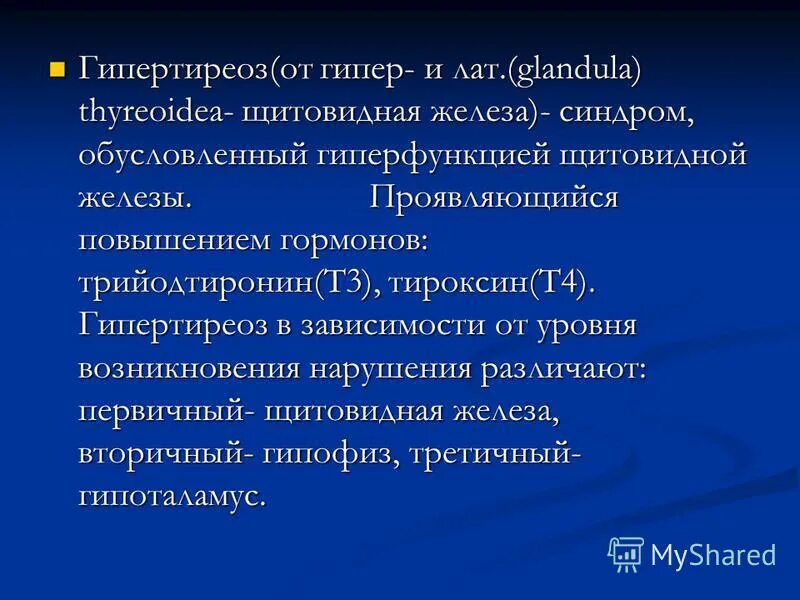 Гипертиреоз(от гипер- и лат.(glandula) thyreoidea- щитовидная железа)- синдром, обусловленный гиперфункцией щитовидной железы. Проявляющийся повышением гормонов: трийодтиронин(Т3), тироксин(Т4). Гипертиреоз в зависимости от уровня возникновения нарушения различают: первичный- щитовидная железа, вторичный- гипофиз, третичный- гипоталамус.

MyShared